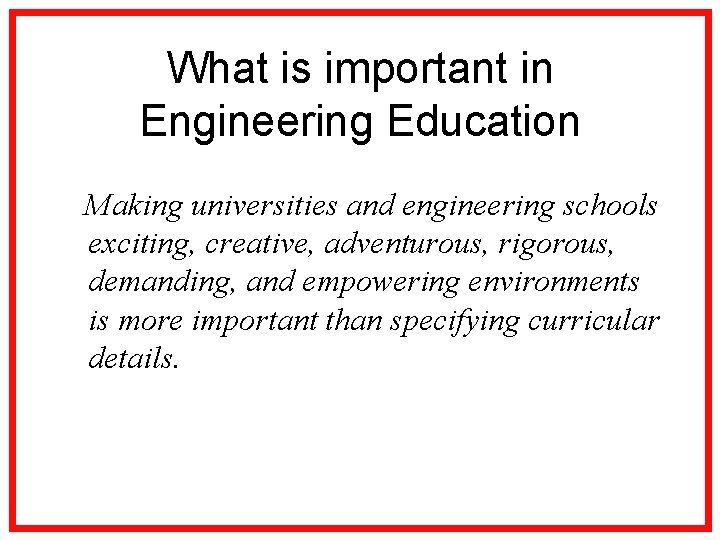 What is important in Engineering Education

Making universities and engineering schools exciting, creative, adventurous, rigorous, demanding, and empowering environments is more important than specifying curricular details.